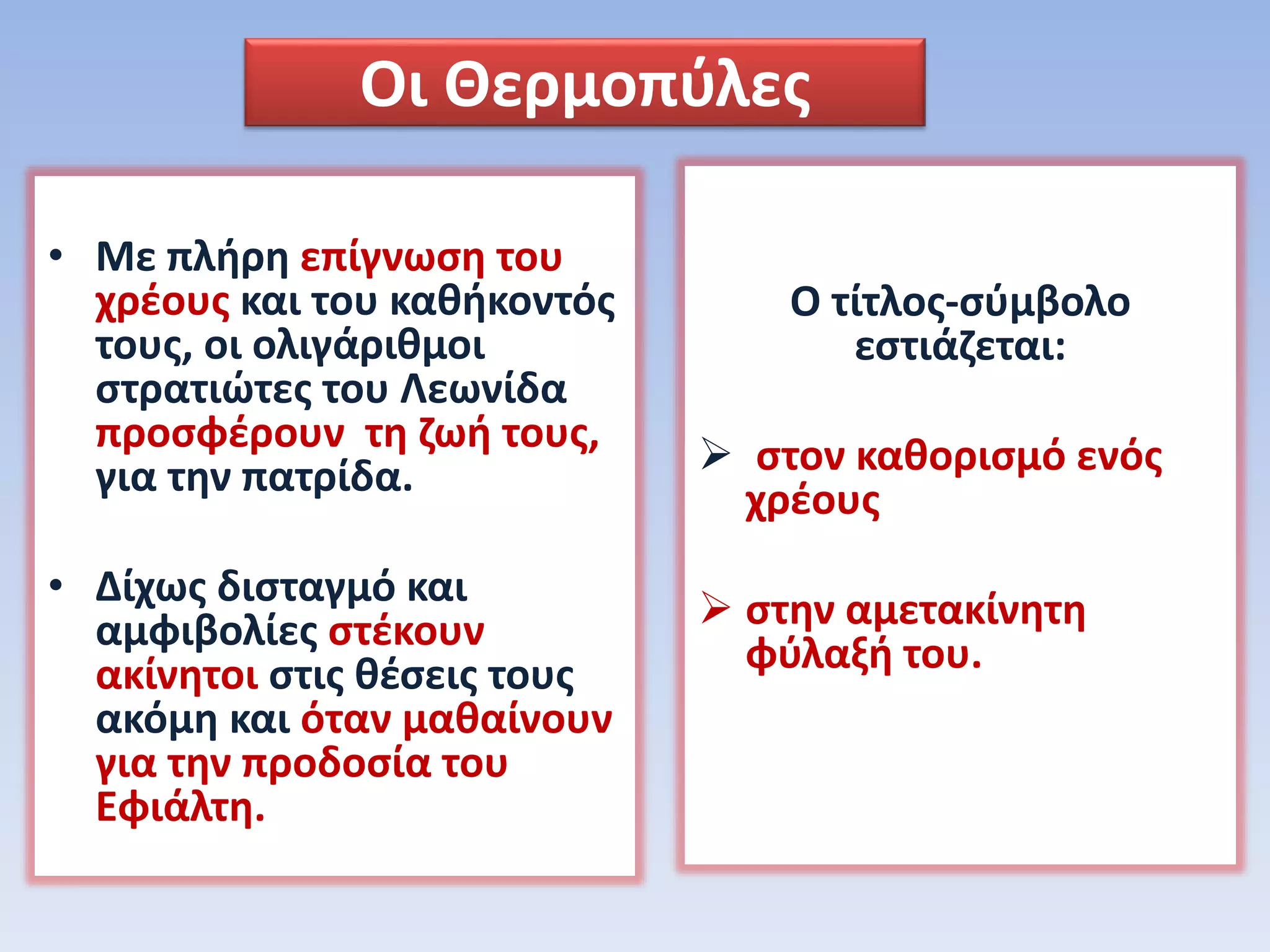 Οι Θερμοπύλες

• Με πλήρη επίγνωση του χρέους και του καθήκοντός τους, οι ολιγάριθμοι στρατιώτες του Λεωνίδα προσφέρουν τη ζωή τους, για την πατρίδα.

• Δίχως δισταγμό και αμφιβολίες στέκουν ακίνητοι στις θέσεις τους ακόμη και όταν μαθαίνουν για την προδοσία του Εφιάλτη.

Ο τίτλος-σύμβολο εστιάζεται:

➢ στον καθορισμό ενός χρέους

➢ στην αμετακίνητη φύλαξή του.